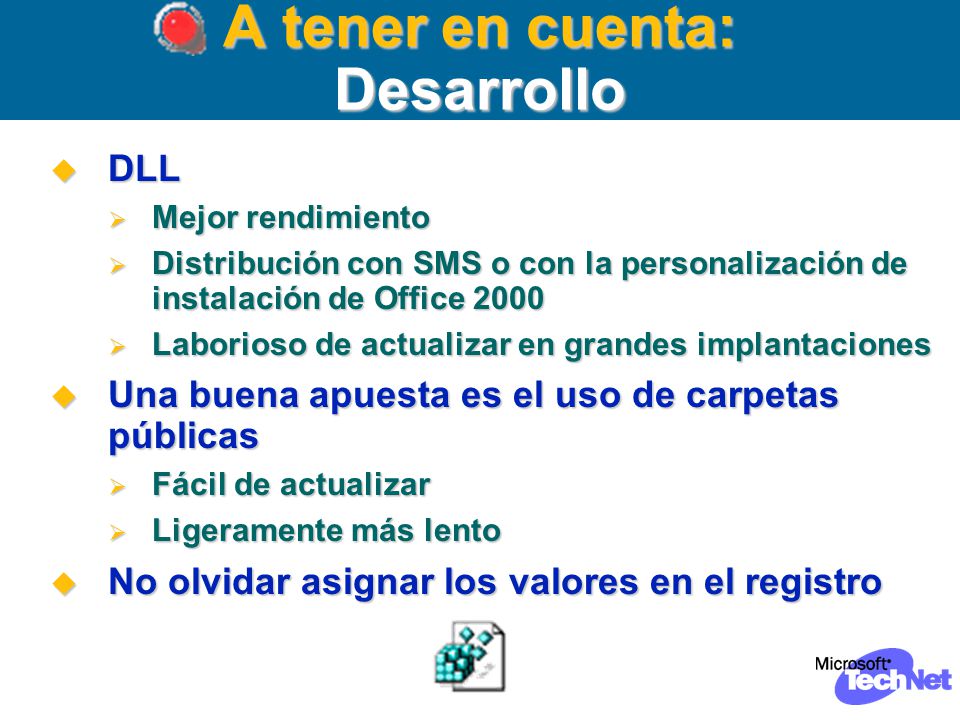 A tener en cuenta: Desarrollo

DLL

Mejor rendimiento

Distribución con SMS o con la personalización de instalación de Office 2000

Laborioso de actualizar en grandes implantaciones

Una buena apuesta es el uso de carpetas públicas

Fácil de actualizar

Ligeramente más lento

No olvidar asignar los valores en el registro

Microsoft TechNet